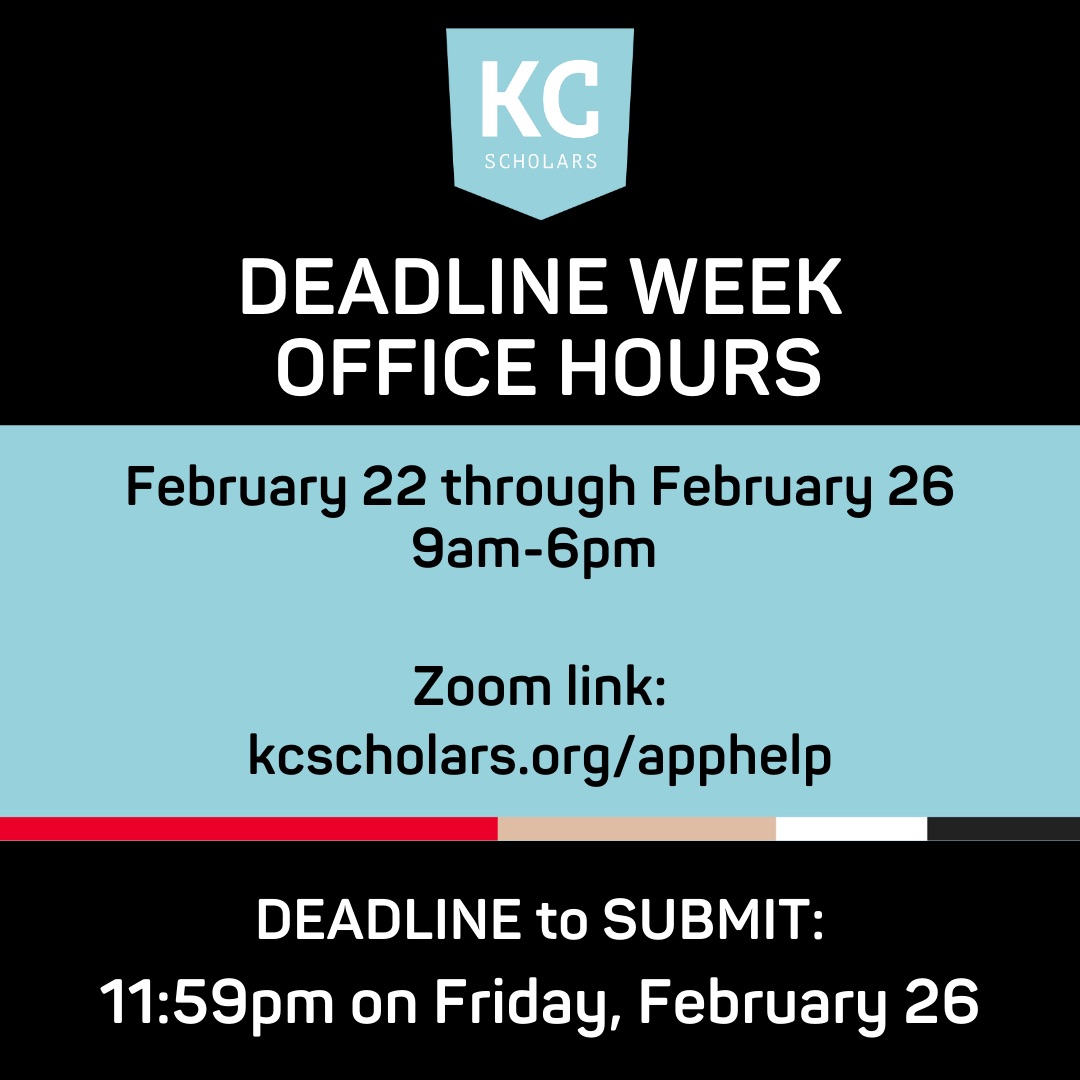 KC
SCHOLARS

DEADLINE WEEK OFFICE HOURS

February 22 through February 26
9am-6pm

Zoom link:
kcscholars.org/apphelp

DEADLINE to SUBMIT:
11:59pm on Friday, February 26